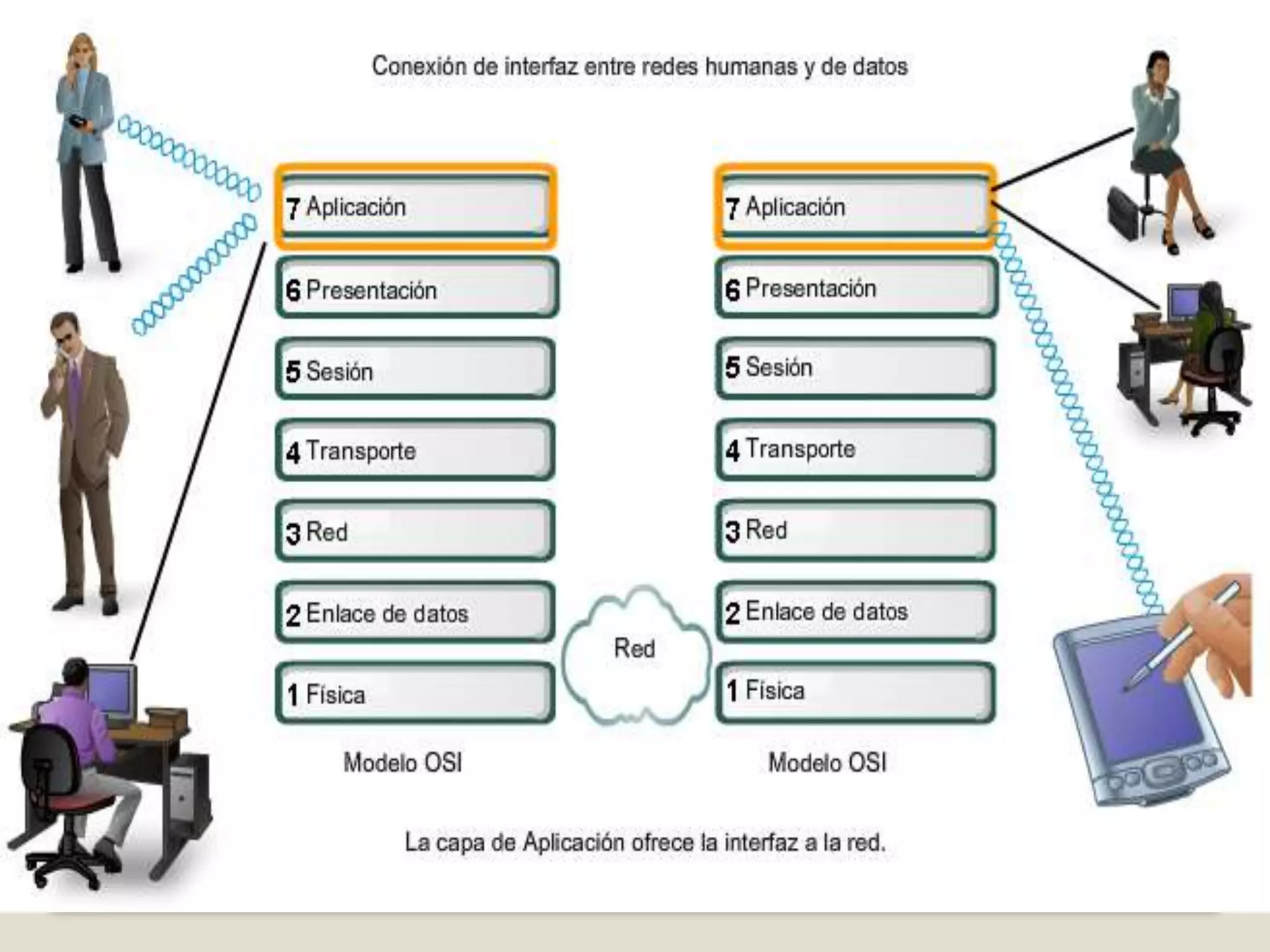 Conexión de interfaz entre redes humanas y de datos

7 Aplicación
6 Presentación
5 Sesión
4 Transporte
3 Red
2 Enlace de datos
1 Física

Modelo OSI

Red

7 Aplicación
6 Presentación
5 Sesión
4 Transporte
3 Red
2 Enlace de datos
1 Física

Modelo OSI

La capa de Aplicación ofrece la interfaz a la red.